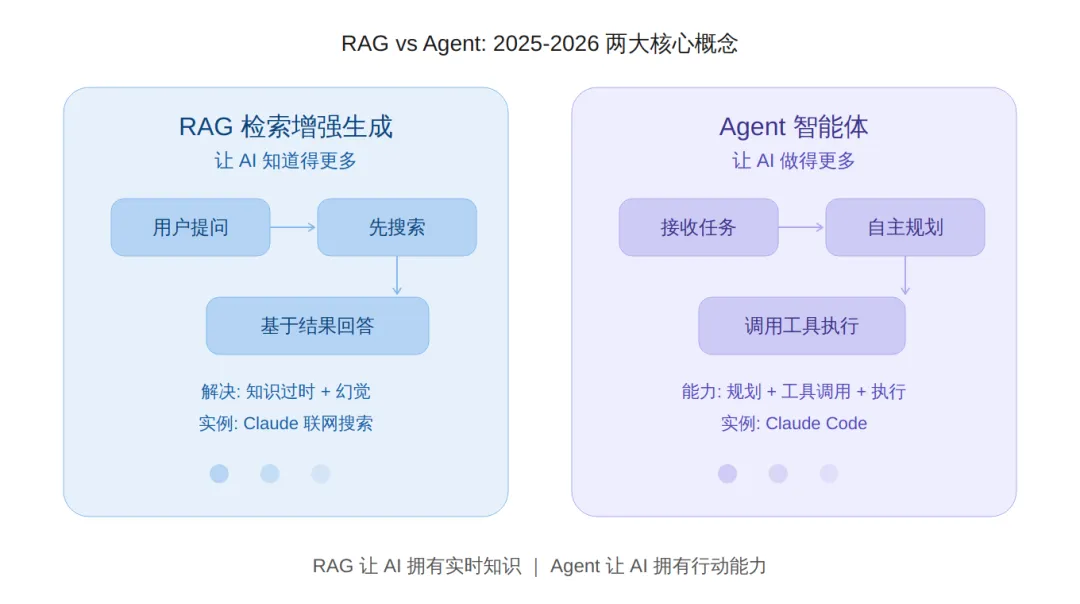 RAG vs Agent: 2025-2026 两大核心概念

RAG 检索增强生成
让 AI 知道得更多

用户提问

先搜索

基于结果回答

解决: 知识过时 + 幻觉
实例: Claude 联网搜索

Agent 智能体
让 AI 做得更多

接收任务

自主规划

调用工具执行

能力: 规划 + 工具调用 + 执行
实例: Claude Code

RAG 让 AI 拥有实时知识 | Agent 让 AI 拥有行动能力